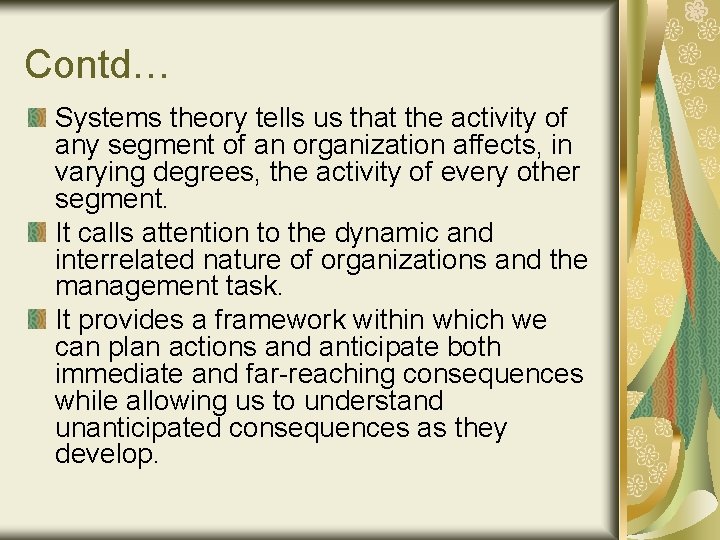 Contd…

Systems theory tells us that the activity of any segment of an organization affects, in varying degrees, the activity of every other segment.

It calls attention to the dynamic and interrelated nature of organizations and the management task.

It provides a framework within which we can plan actions and anticipate both immediate and far-reaching consequences while allowing us to understand unanticipated consequences as they develop.